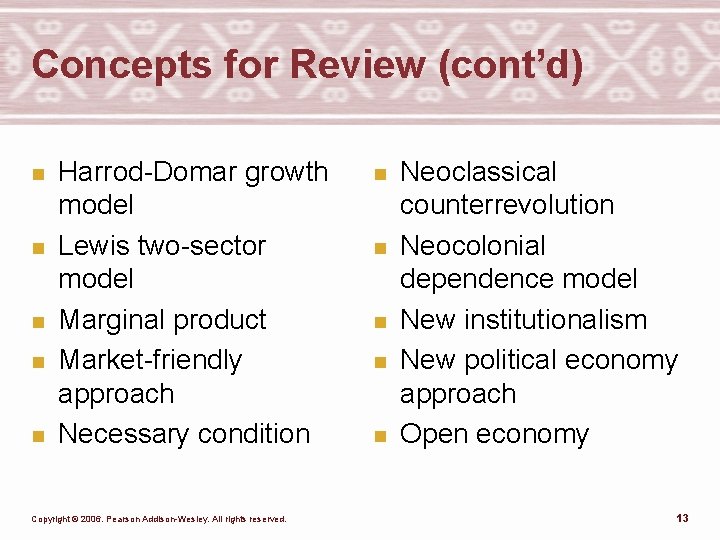 Concepts for Review (cont'd)

- Harrod-Domar growth model
- Lewis two-sector model
- Marginal product
- Market-friendly approach
- Necessary condition

- Neoclassical counterrevolution
- Neocolonial dependence model
- New institutionalism
- New political economy approach
- Open economy

Copyright © 2006. Pearson Addison-Wesley. All rights reserved.

13